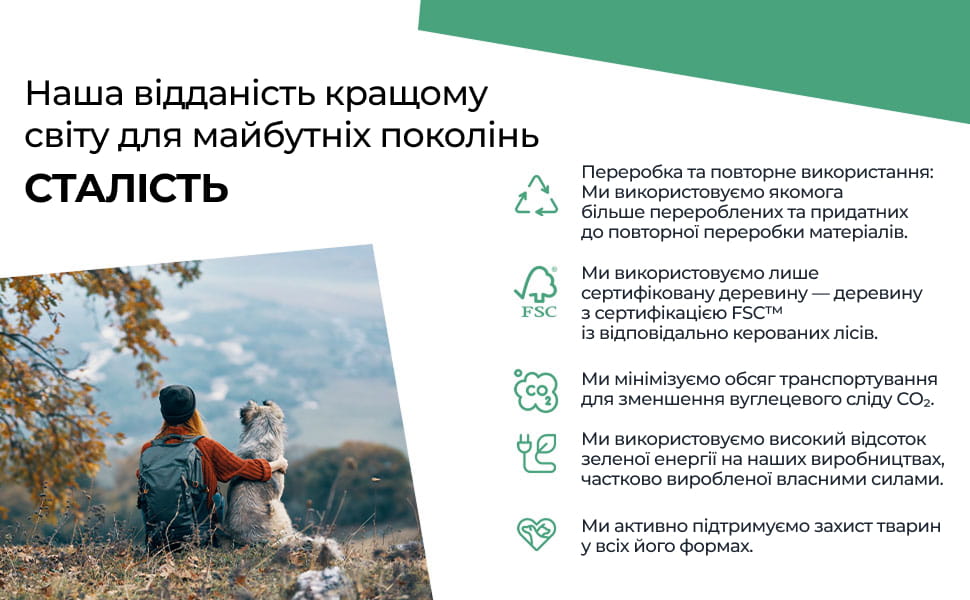 Наша відданість кращому світу для майбутніх поколінь

СТАЛІСТЬ

Переробка та повторне використання: Ми використовуємо якомога більше перероблених та придатних до повторної переробки матеріалів.

FSC

Ми використовуємо лише сертифіковану деревину — деревину з сертифікацією FSC™ із відповідально керованих лісів.

$CO_2$

Ми мінімізуємо обсяг транспортування для зменшення вуглецевого сліду $CO_2$.

Ми використовуємо високий відсоток зеленої енергії на наших виробництвах, частково виробленої власними силами.

Ми активно підтримуємо захист тварин у всіх його формах.